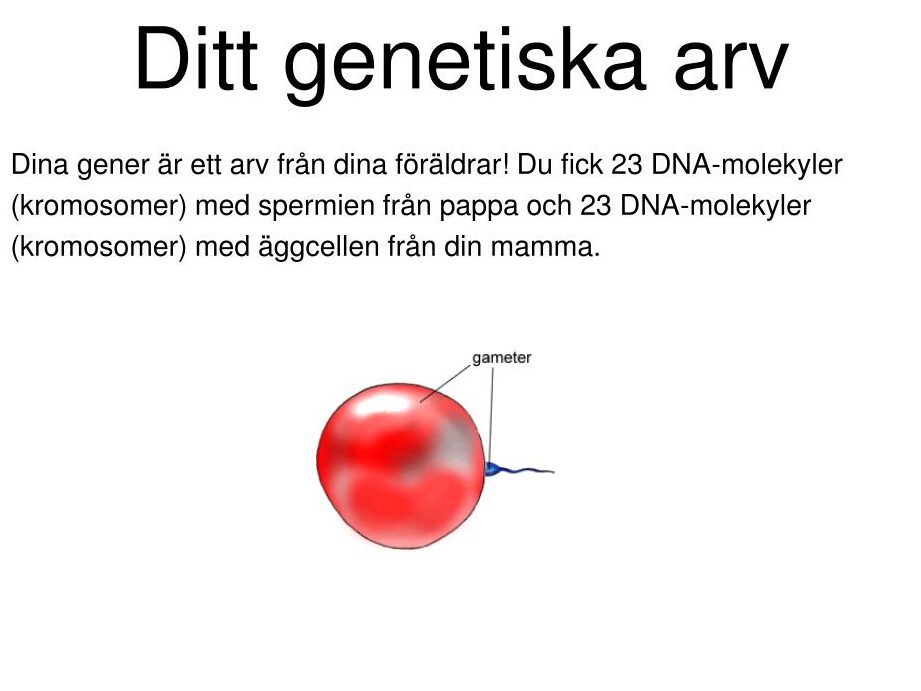 Ditt genetiska arv

Dina gener är ett arv från dina föräldrar! Du fick 23 DNA-molekyler (kromosomer) med spermien från pappa och 23 DNA-molekyler (kromosomer) med äggcellen från din mamma.

gameter